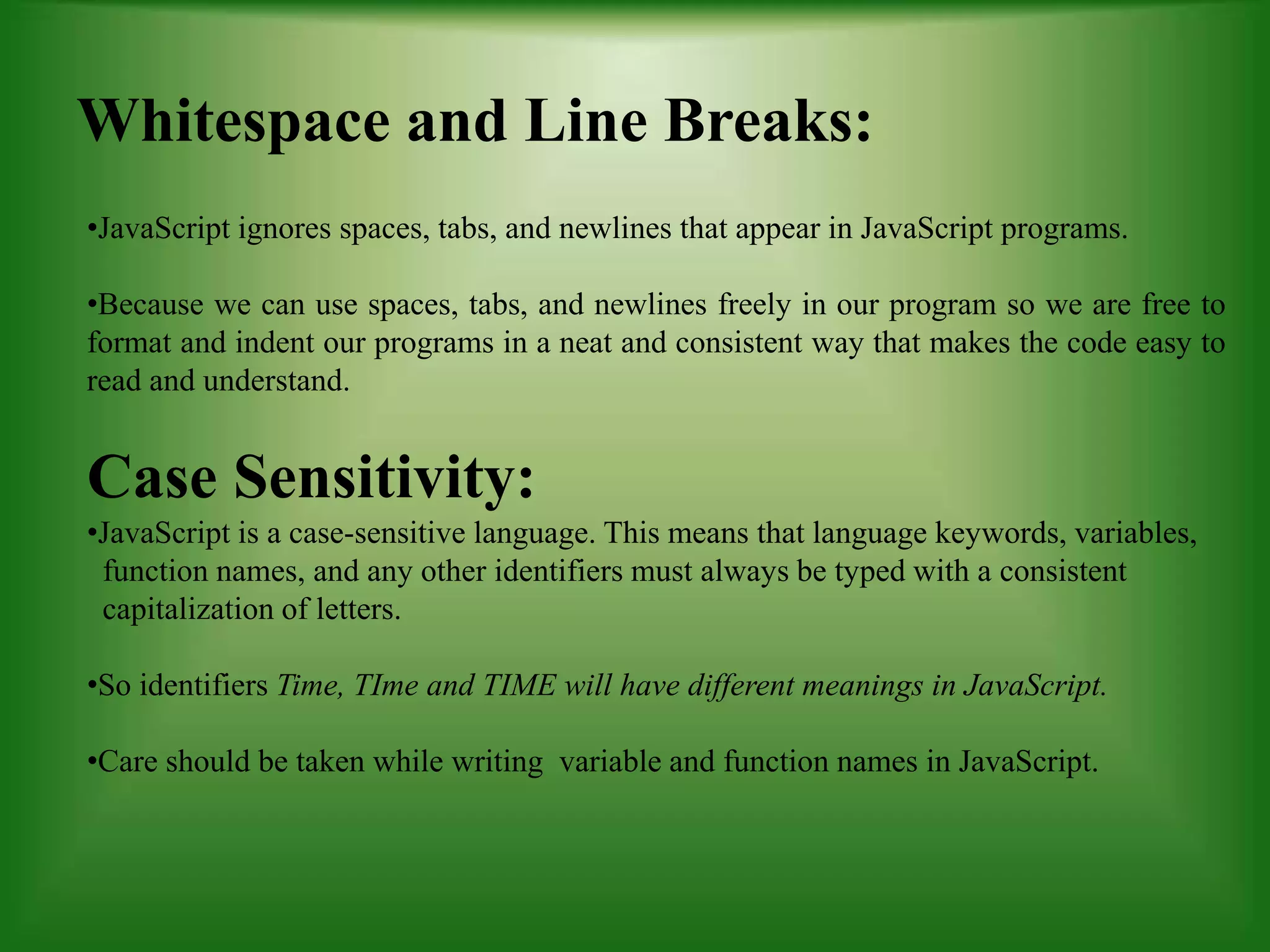 Whitespace and Line Breaks:

•JavaScript ignores spaces, tabs, and newlines that appear in JavaScript programs.

•Because we can use spaces, tabs, and newlines freely in our program so we are free to format and indent our programs in a neat and consistent way that makes the code easy to read and understand.

Case Sensitivity:

•JavaScript is a case-sensitive language. This means that language keywords, variables, function names, and any other identifiers must always be typed with a consistent capitalization of letters.

•So identifiers Time, TIme and TIME will have different meanings in JavaScript.

•Care should be taken while writing variable and function names in JavaScript.